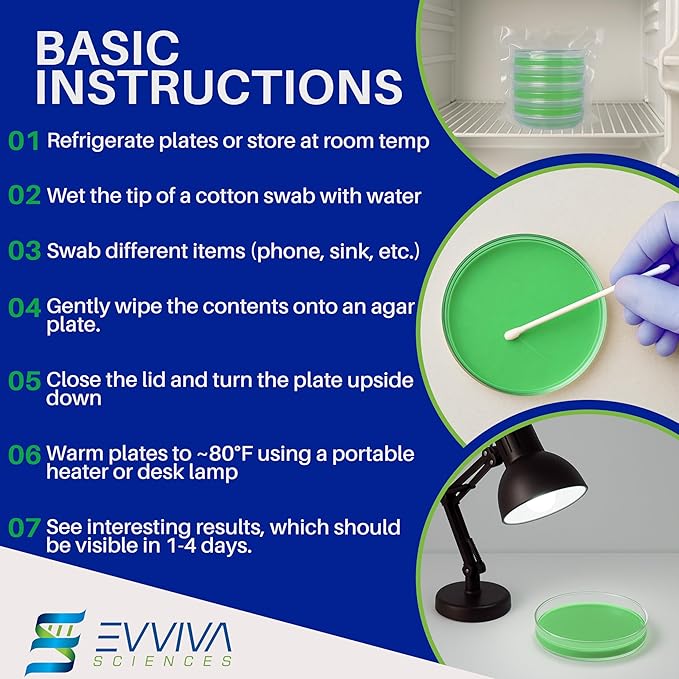 BASIC INSTRUCTIONS

01 Refrigerate plates or store at room temp

02 Wet the tip of a cotton swab with water

03 Swab different items (phone, sink, etc.)

04 Gently wipe the contents onto an agar plate.

05 Close the lid and turn the plate upside down

06 Warm plates to ~80°F using a portable heater or desk lamp

07 See interesting results, which should be visible in 1-4 days.

EVVIVA SCIENCES